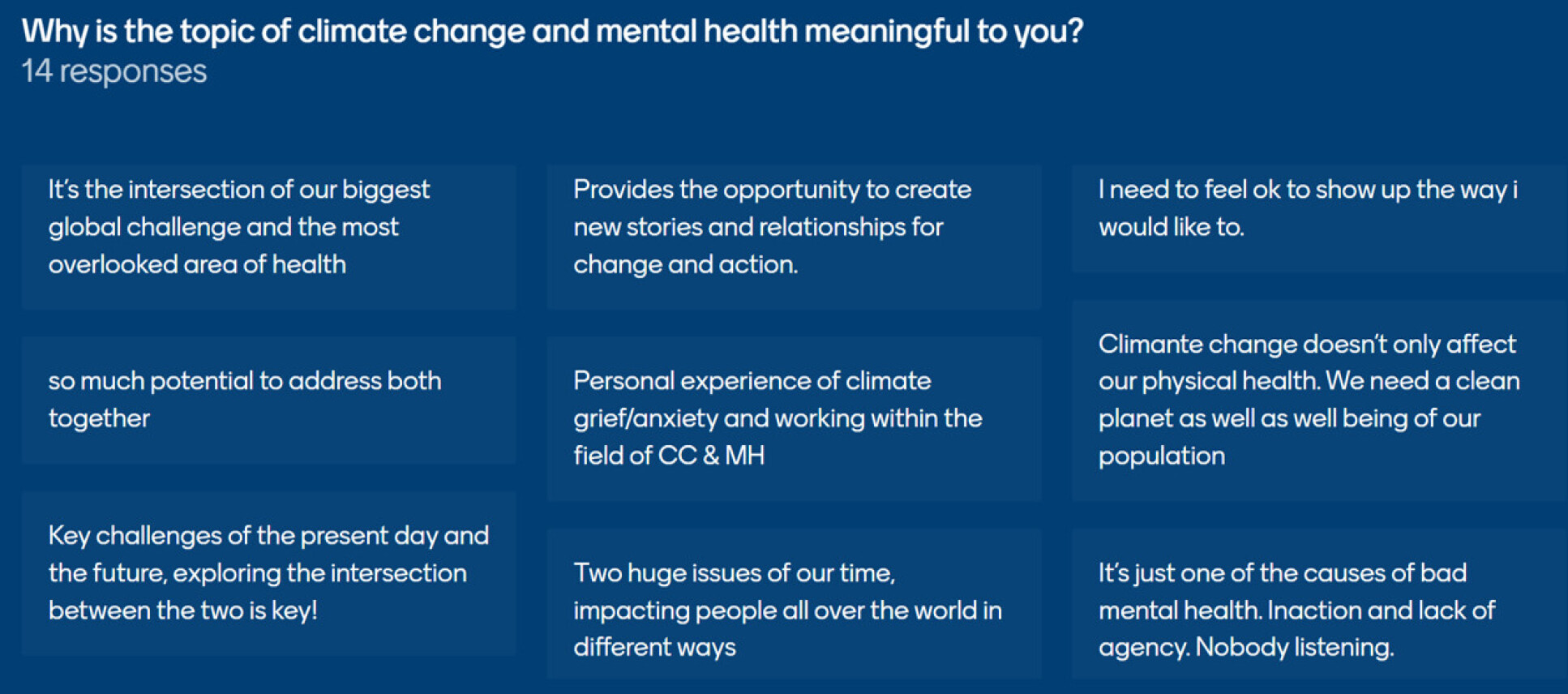 Why is the topic of climate change and mental health meaningful to you?
14 responses

It's the intersection of our biggest global challenge and the most overlooked area of health

so much potential to address both together

Key challenges of the present day and the future, exploring the intersection between the two is key!

Provides the opportunity to create new stories and relationships for change and action.

Personal experience of climate grief/anxiety and working within the field of CC & MH

Two huge issues of our time, impacting people all over the world in different ways

I need to feel ok to show up the way i would like to.

Climante change doesn't only affect our physical health. We need a clean planet as well as well being of our population

It's just one of the causes of bad mental health. Inaction and lack of agency. Nobody listening.